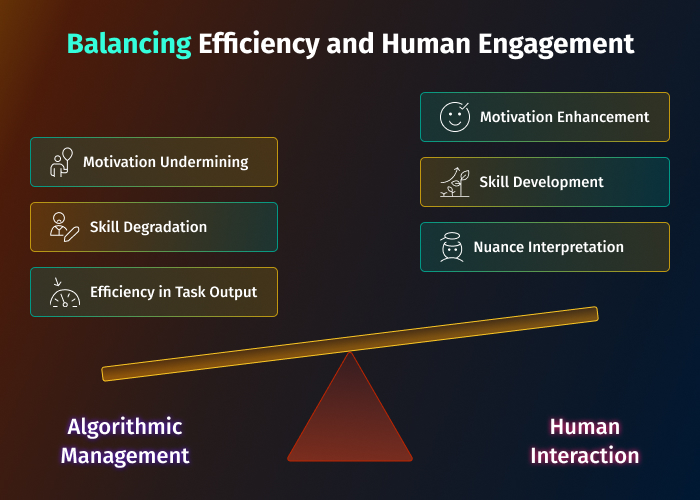 Balancing Efficiency and Human Engagement

Motivation Undermining

Skill Degradation

Efficiency in Task Output

Motivation Enhancement

Skill Development

Nuance Interpretation

Algorithmic Management

Human Interaction